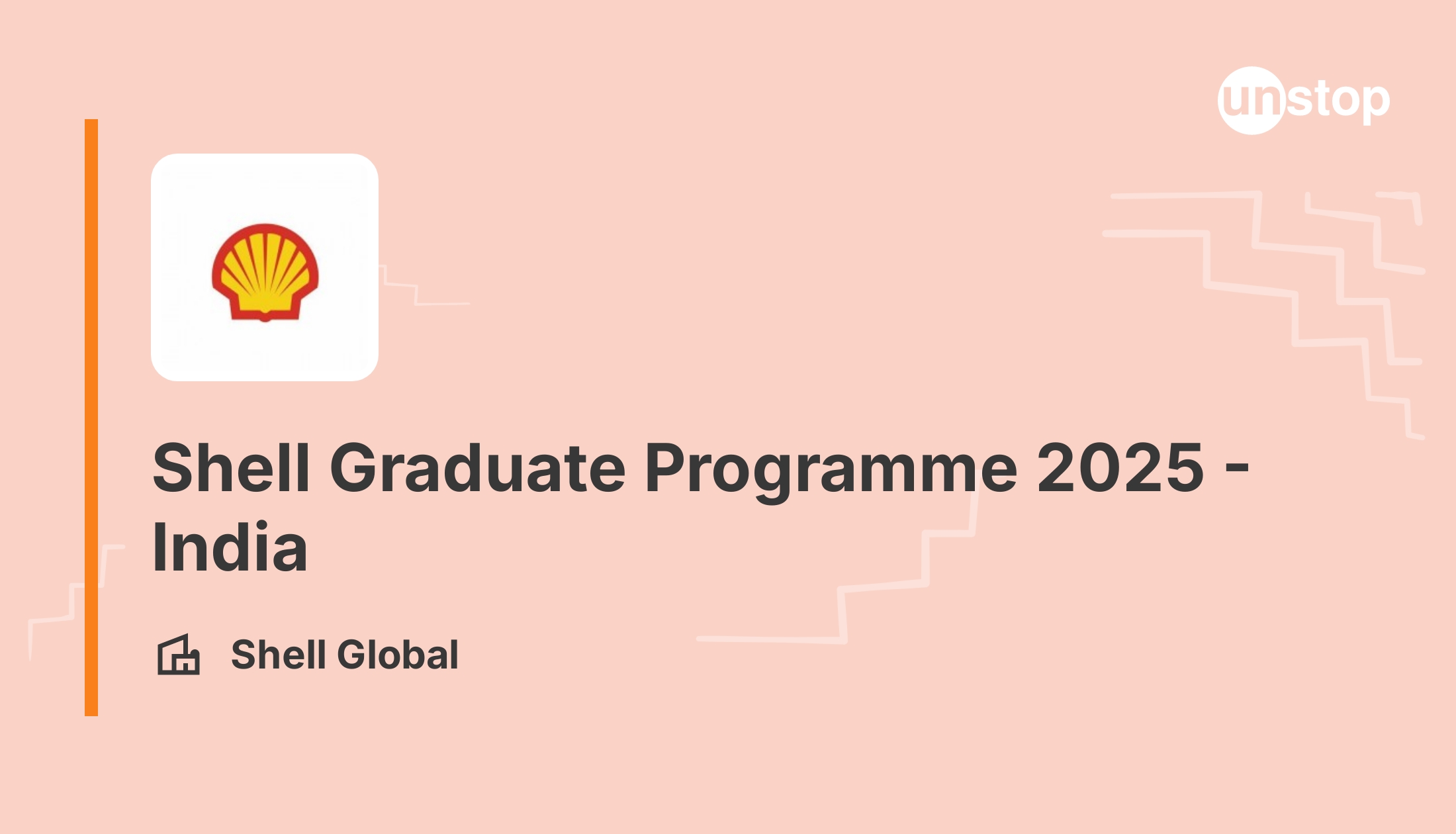 unstop

Shell Graduate Programme 2025 - India

Shell Global